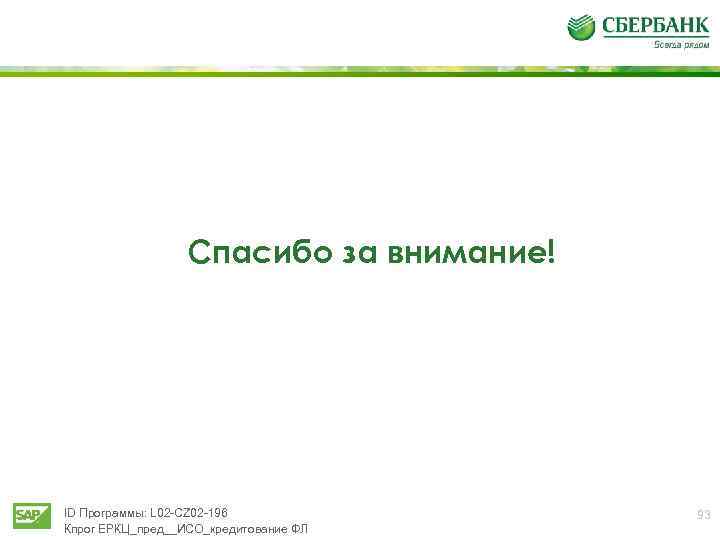 СБЕРБАНК
Всегда рядом

Спасибо за внимание!

SAP
ID Программы: L02-CZ02-196
Кпрог ЕРКЦ_пред__ИСО_кредитование ФЛ

93